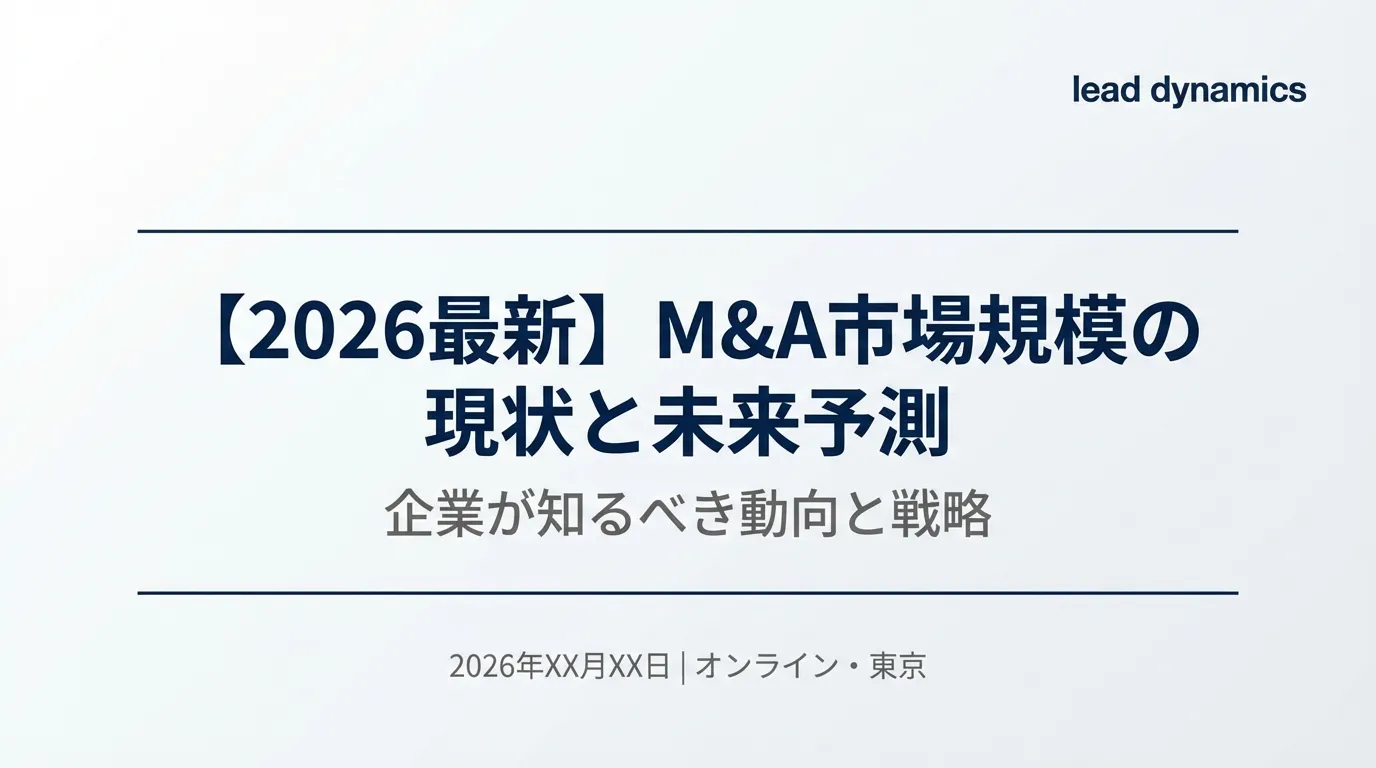 lead dynamics

【2026最新】M&A市場規模の現状と未来予測

企業が知るべき動向と戦略

2026年XX月XX日 | オンライン・東京